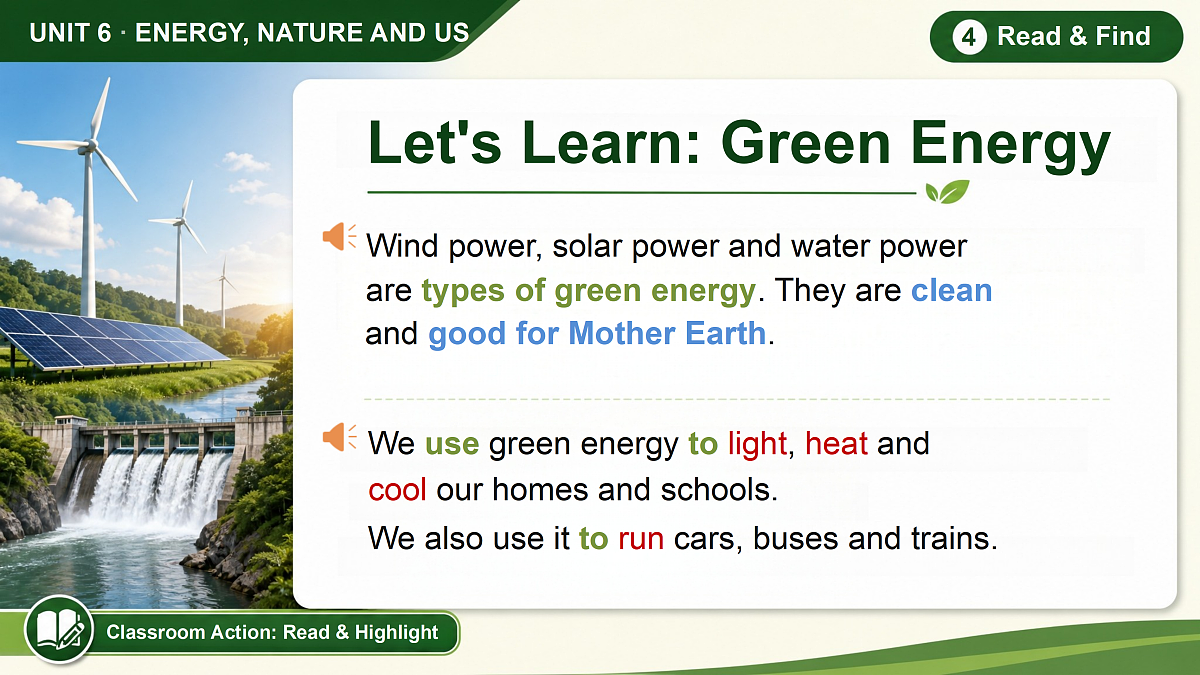 UNIT 6 · ENERGY, NATURE AND US

4 Read & Find

Let's Learn: Green Energy

Wind power, solar power and water power are types of green energy. They are clean and good for Mother Earth.

We use green energy to light, heat and cool our homes and schools. We also use it to run cars, buses and trains.

Classroom Action: Read & Highlight